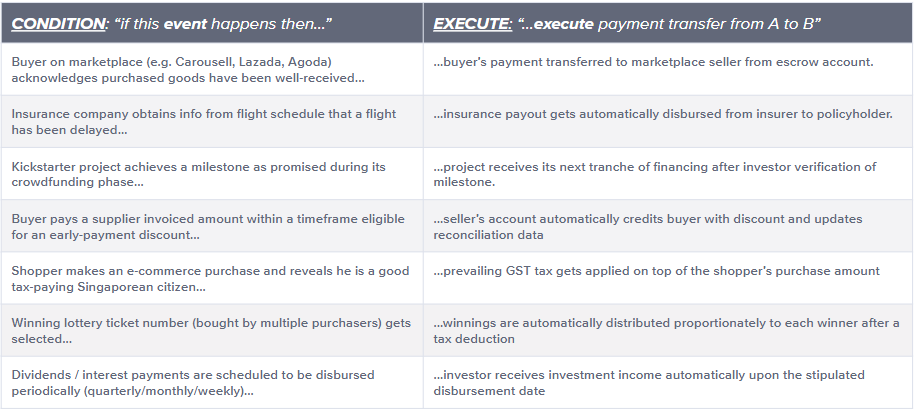 | CONDITION: "if this event happens then..." | EXECUTE: "...execute payment transfer from A to B" |
|---|---|
| Buyer on marketplace (e.g. Carousell, Lazada, Agoda) acknowledges purchased goods have been well-received... | ...buyer's payment transferred to marketplace seller from escrow account. |
| Insurance company obtains info from flight schedule that a flight has been delayed... | ...insurance payout gets automatically disbursed from insurer to policyholder. |
| Kickstarter project achieves a milestone as promised during its crowdfunding phase... | ...project receives its next tranche of financing after investor verification of milestone. |
| Buyer pays a supplier invoiced amount within a timeframe eligible for an early-payment discount... | ...seller's account automatically credits buyer with discount and updates reconciliation data |
| Shopper makes an e-commerce purchase and reveals he is a good tax-paying Singaporean citizen... | ...prevailing GST tax gets applied on top of the shopper's purchase amount |
| Winning lottery ticket number (bought by multiple purchasers) gets selected... | ...winnings are automatically distributed proportionately to each winner after a tax deduction |
| Dividends / interest payments are scheduled to be disbursed periodically (quarterly/monthly/weekly)... | ...investor receives investment income automatically upon the stipulated disbursement date |